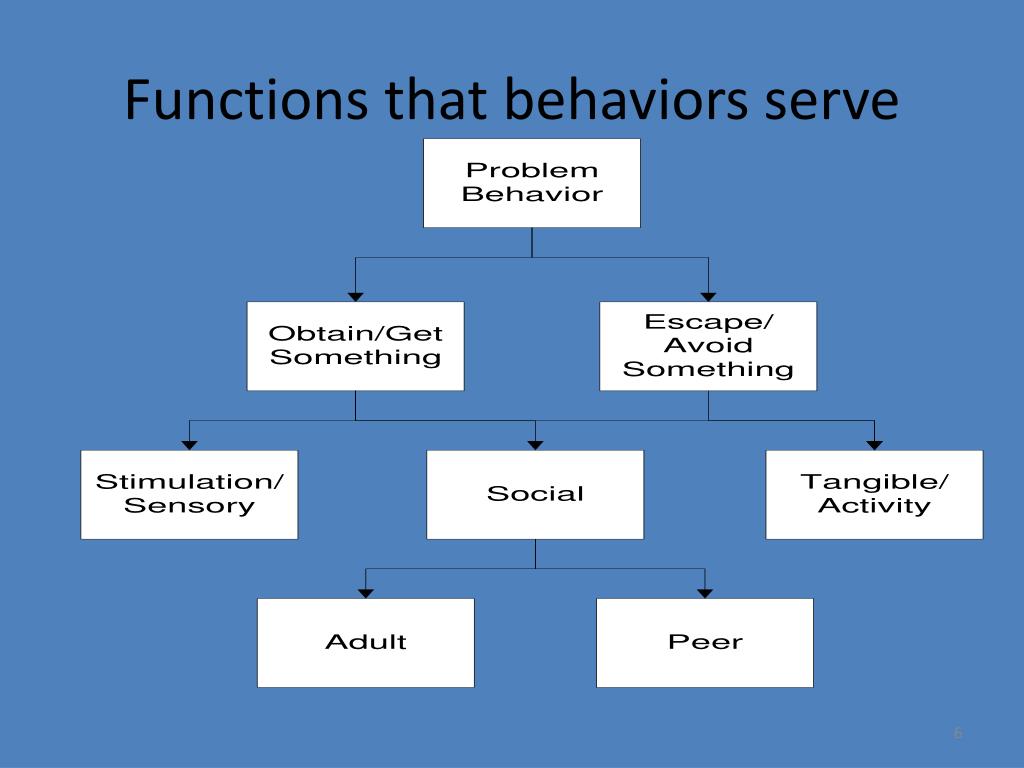 Functions that behaviors serve

Problem Behavior

Obtain/Get Something

Escape/ Avoid Something

Stimulation/ Sensory

Social

Tangible/ Activity

Adult

Peer

6